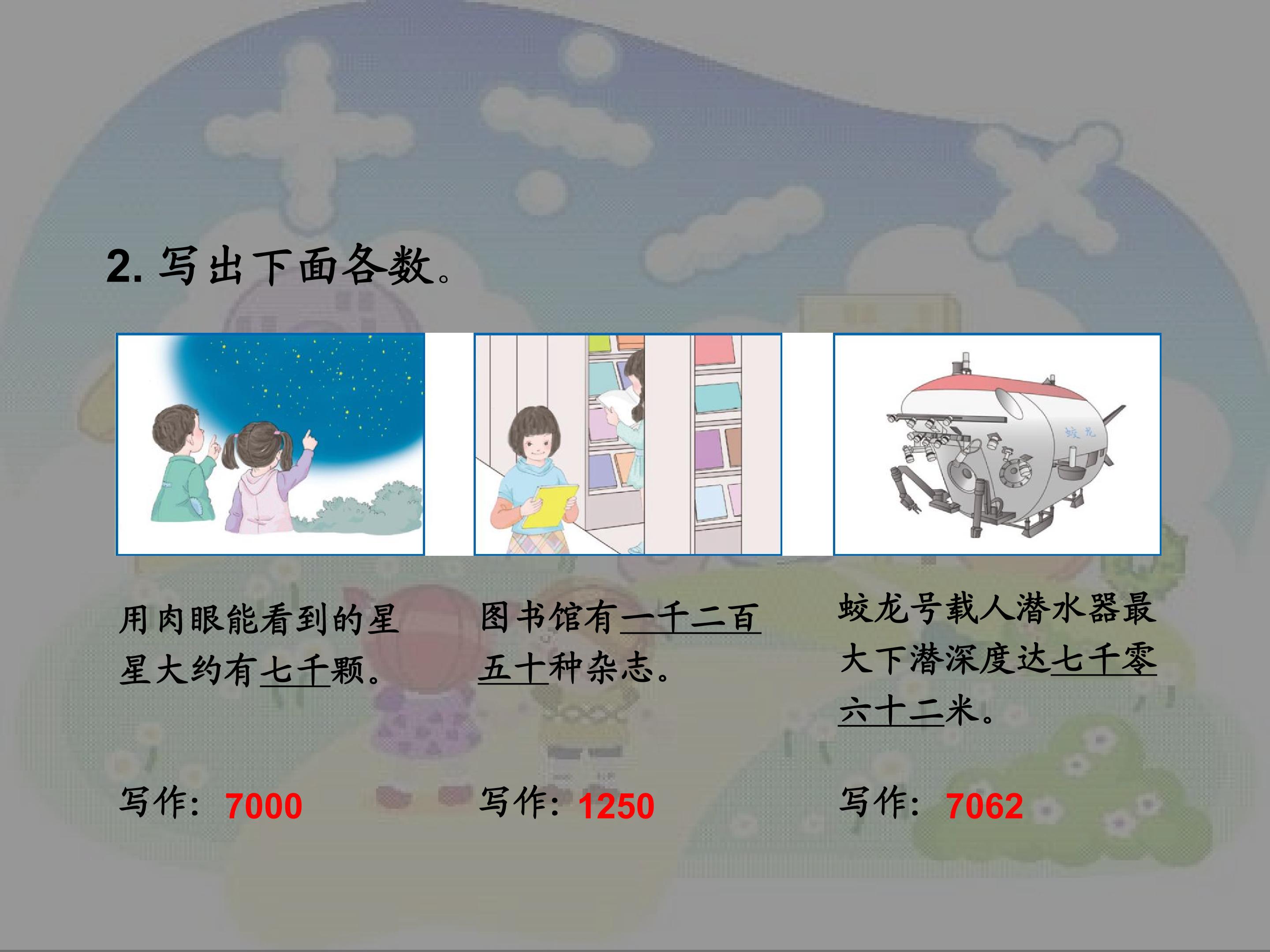 2. 写出下面各数。

蛟龙

用肉眼能看到的星星大约有七千颗。

写作：7000

图书馆有一千二百五十种杂志。

写作：1250

蛟龙号载人潜水器最大下潜深度达七千零六十二米。

写作：7062